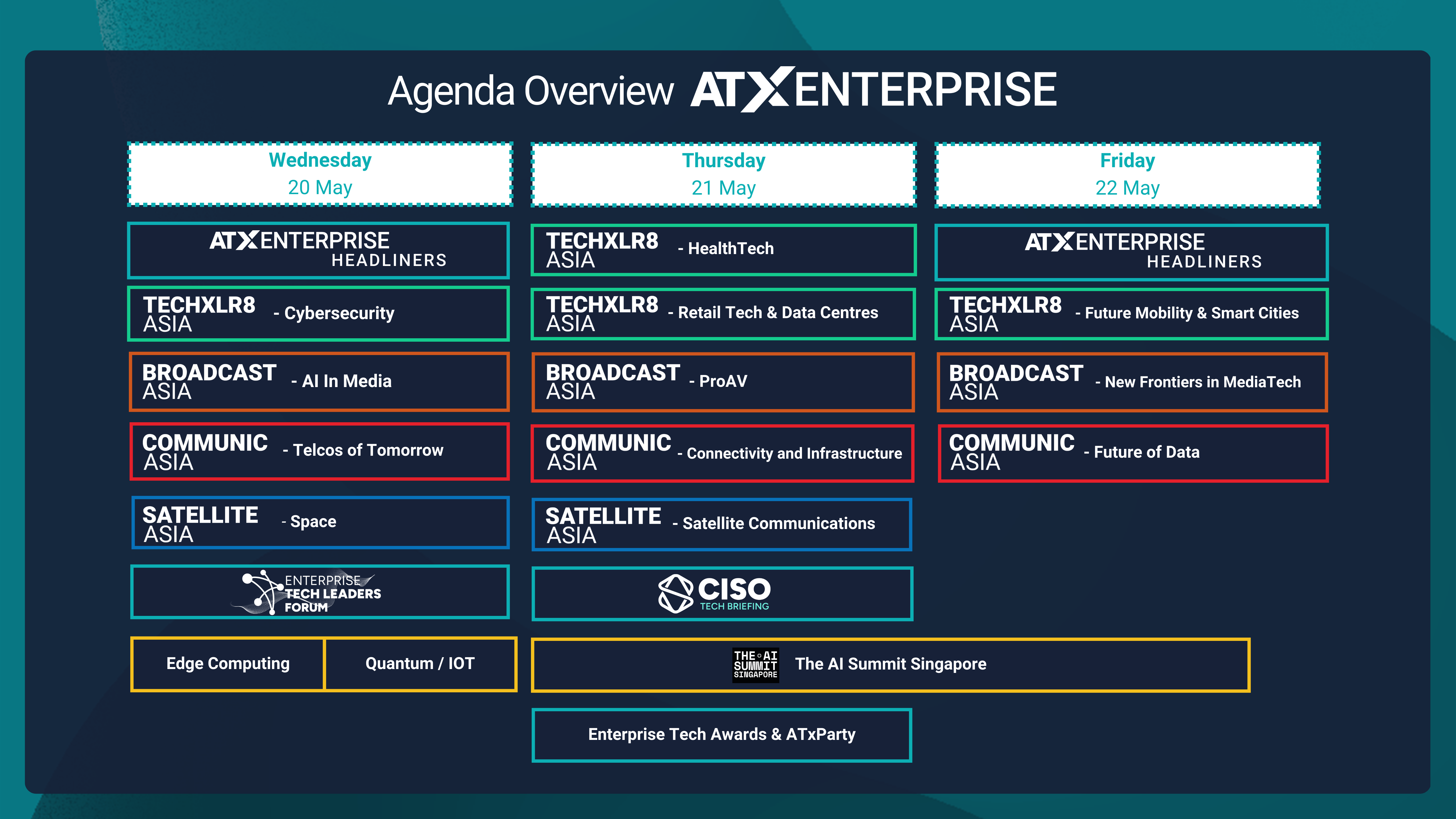 Agenda Overview ATXENTERPRISE

Wednesday
20 May

ATXENTERPRISE HEADLINERS

TECHXLR8 ASIA - Cybersecurity

BROADCAST ASIA - AI In Media

COMMUNIC ASIA - Telcos of Tomorrow

SATELLITE ASIA - Space

ENTERPRISE TECH LEADERS FORUM

Edge Computing

Quantum / IOT

Thursday
21 May

TECHXLR8 ASIA - HealthTech

TECHXLR8 ASIA - Retail Tech & Data Centres

BROADCAST ASIA - ProAV

COMMUNIC ASIA - Connectivity and Infrastructure

SATELLITE ASIA - Satellite Communications

CISO TECH BRIEFING

THE AI SUMMIT SINGAPORE The AI Summit Singapore

Enterprise Tech Awards & ATxParty

Friday
22 May

ATXENTERPRISE HEADLINERS

TECHXLR8 ASIA - Future Mobility & Smart Cities

BROADCAST ASIA - New Frontiers in MediaTech

COMMUNIC ASIA - Future of Data